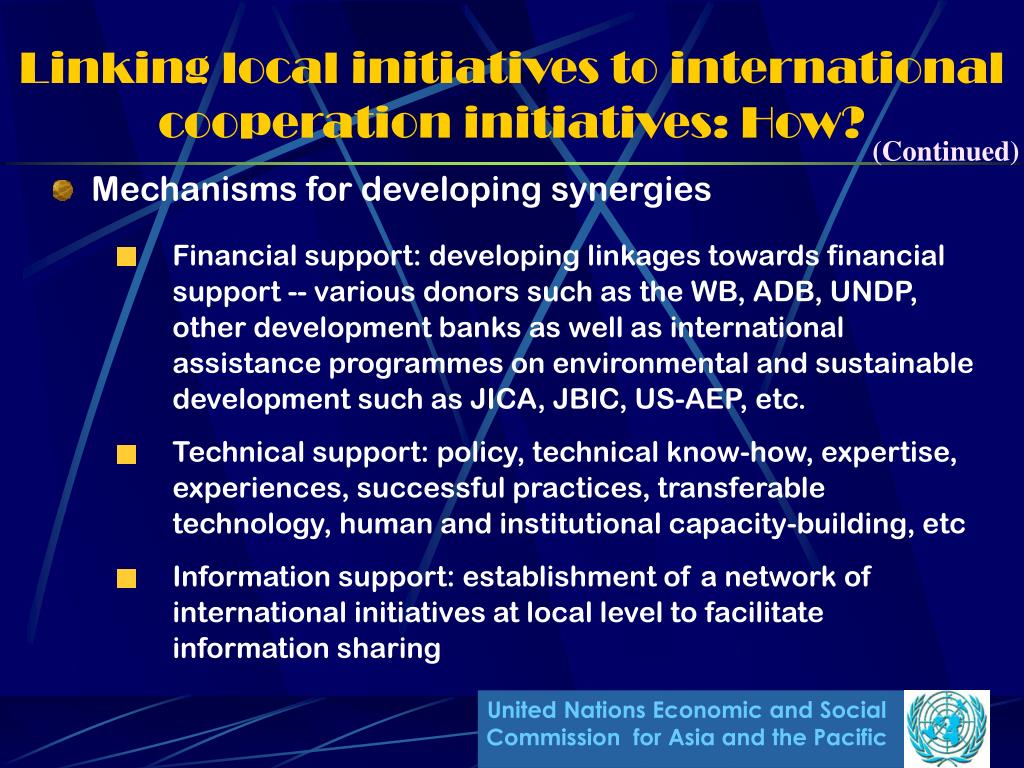 Linking local initiatives to international cooperation initiatives: How?
(Continued)

Mechanisms for developing synergies

Financial support: developing linkages towards financial support -- various donors such as the WB, ADB, UNDP, other development banks as well as international assistance programmes on environmental and sustainable development such as JICA, JBIC, US-AEP, etc.

Technical support: policy, technical know-how, expertise, experiences, successful practices, transferable technology, human and institutional capacity-building, etc

Information support: establishment of a network of international initiatives at local level to facilitate information sharing

United Nations Economic and Social Commission for Asia and the Pacific